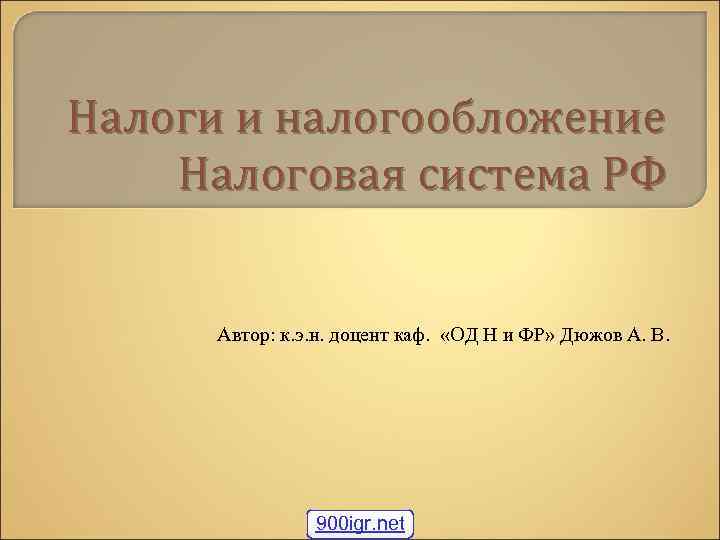 Налоги и налогообложение
Налоговая система РФ

Автор: к.э.н. доцент каф. «ОД Н и ФР» Дюжов А. В.

900igr.net